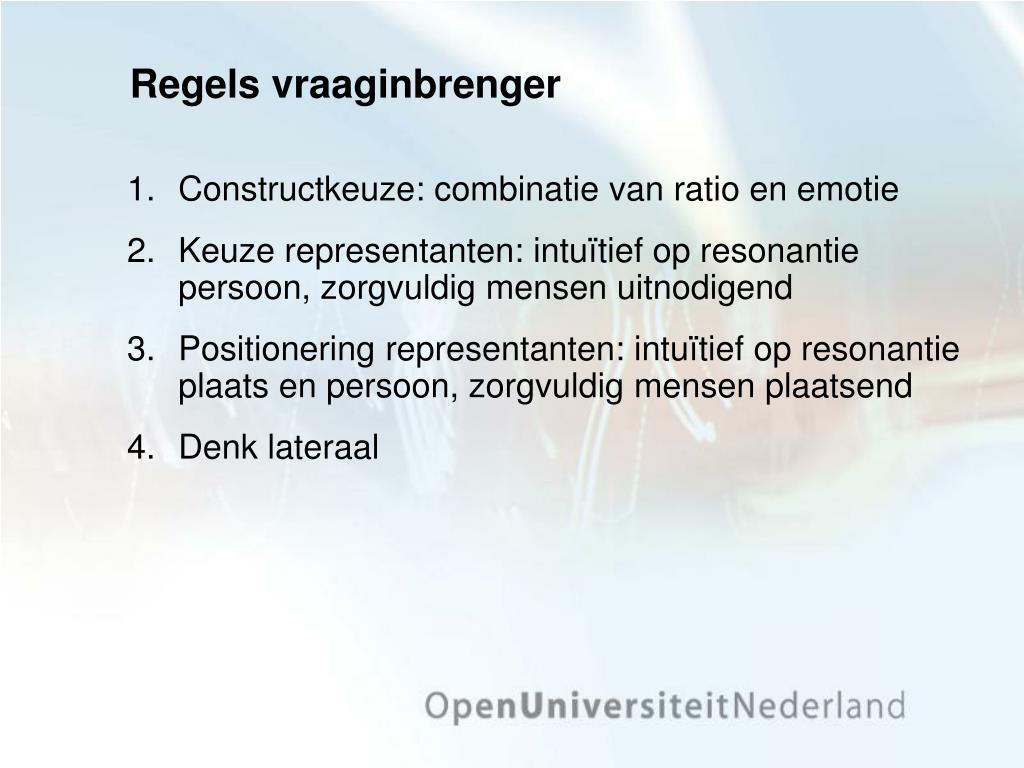 Regels vraaginbrenger

1. Constructkeuze: combinatie van ratio en emotie
2. Keuze representanten: intuïtief op resonantie persoon, zorgvuldig mensen uitnodigend
3. Positionering representanten: intuïtief op resonantie plaats en persoon, zorgvuldig mensen plaatsend
4. Denk lateraal

OpenUniversiteitNederland